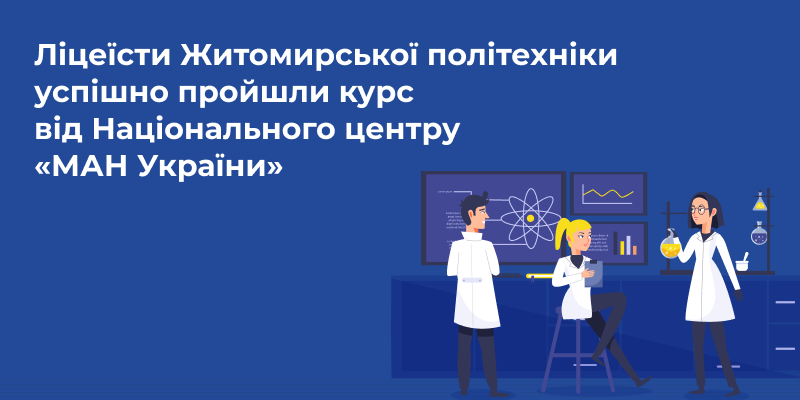 Ліцеїсти Житомирської політехніки успішно пройшли курс від Національного центру «МАН України»